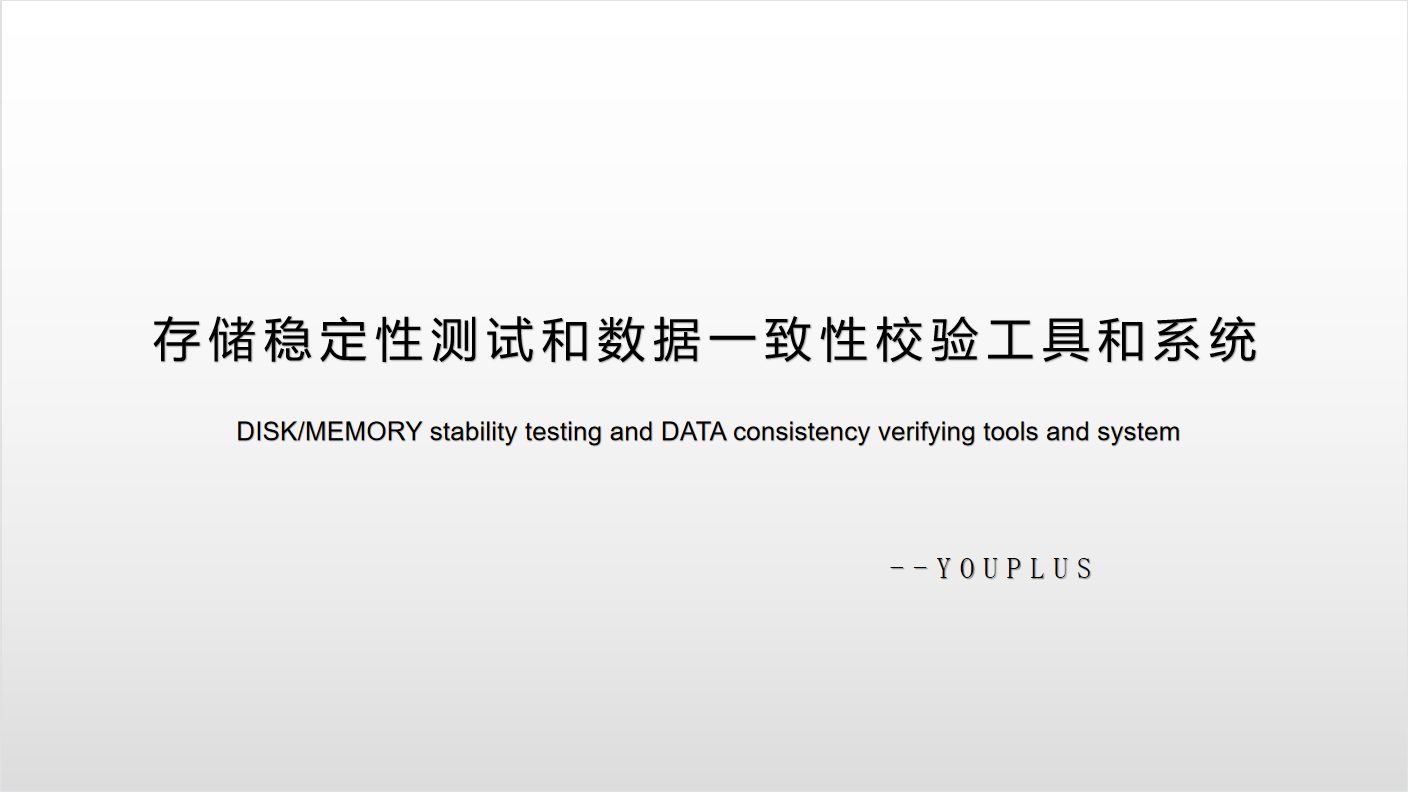 存储稳定性测试和数据一致性校验工具和系统

DISK/MEMORY stability testing and DATA consistency verifying tools and system

--YOUPLUS